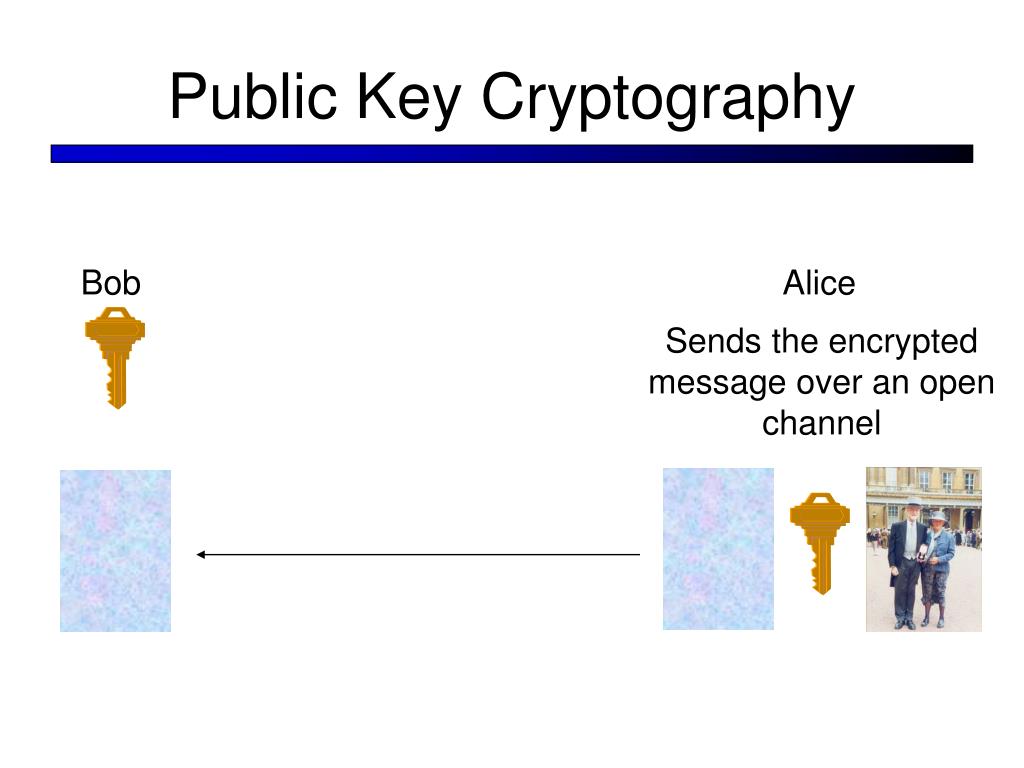 Public Key Cryptography

Bob

Alice

Sends the encrypted message over an open channel